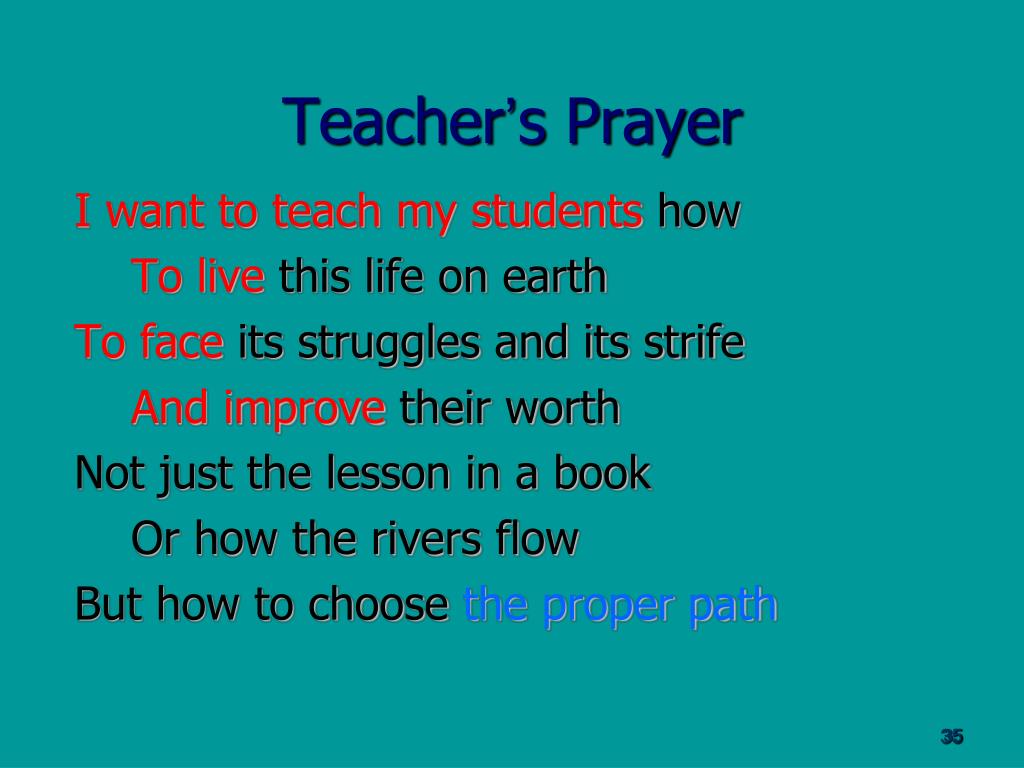 Teacher's Prayer

I want to teach my students how
To live this life on earth
To face its struggles and its strife
And improve their worth
Not just the lesson in a book
Or how the rivers flow
But how to choose the proper path

35